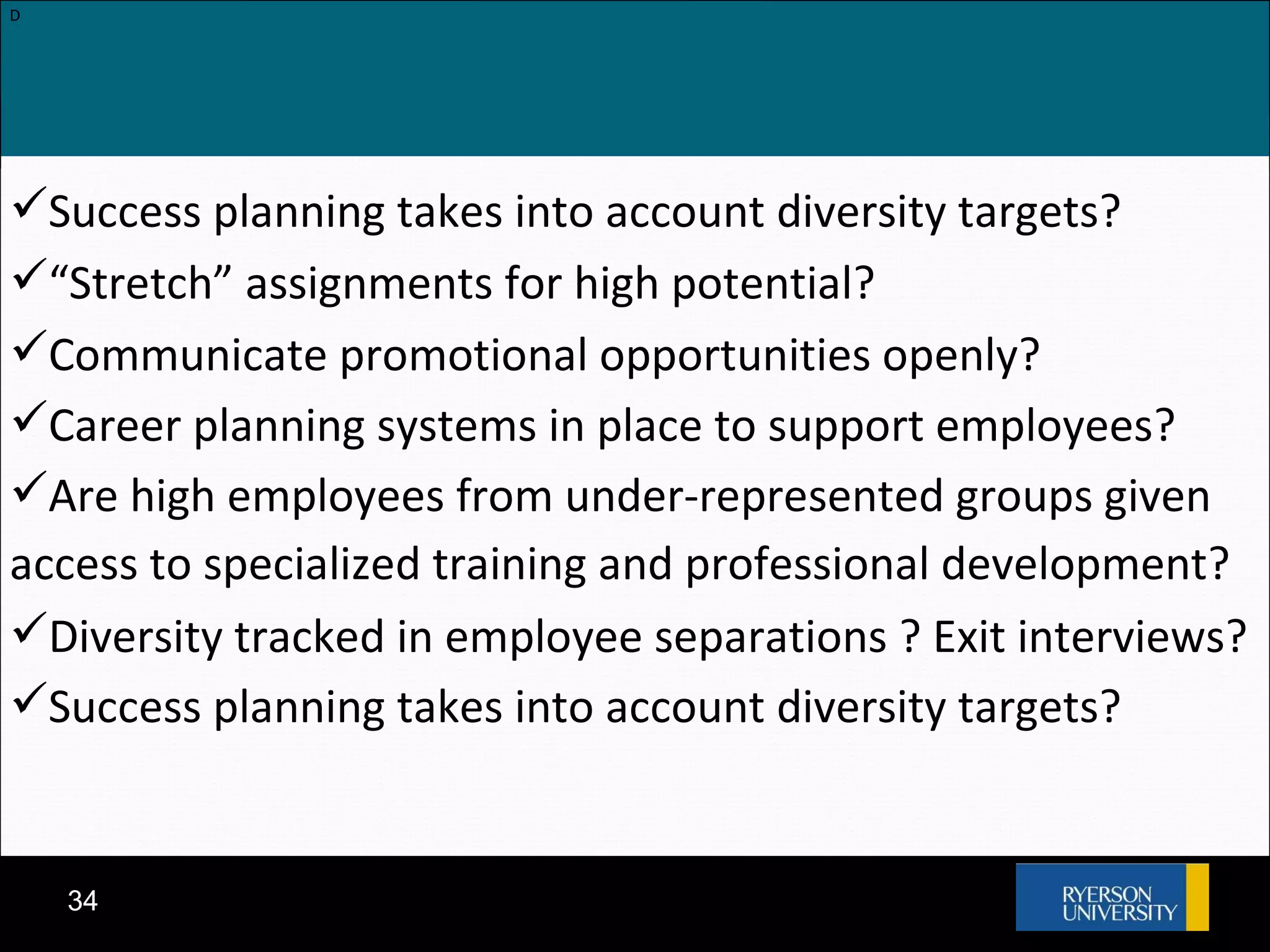 D

✓Success planning takes into account diversity targets?
✓“Stretch” assignments for high potential?
✓Communicate promotional opportunities openly?
✓Career planning systems in place to support employees?
✓Are high employees from under-represented groups given access to specialized training and professional development?
✓Diversity tracked in employee separations ? Exit interviews?
✓Success planning takes into account diversity targets?

34

RYERSON UNIVERSITY